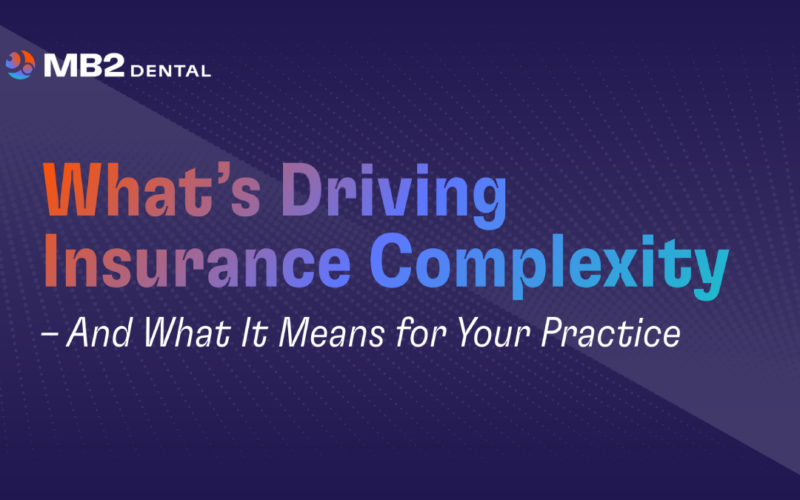 MB2 DENTAL

What's Driving Insurance Complexity

– And What It Means for Your Practice